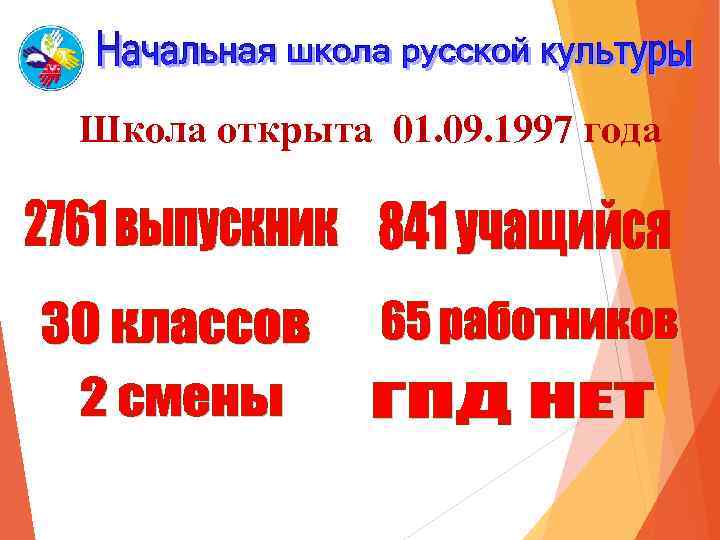 Начальная школа русской культуры

Школа открыта 01.09.1997 года

2761 выпускник

841 учащийся

30 классов

65 работников

2 смены

ГПД НЕТ